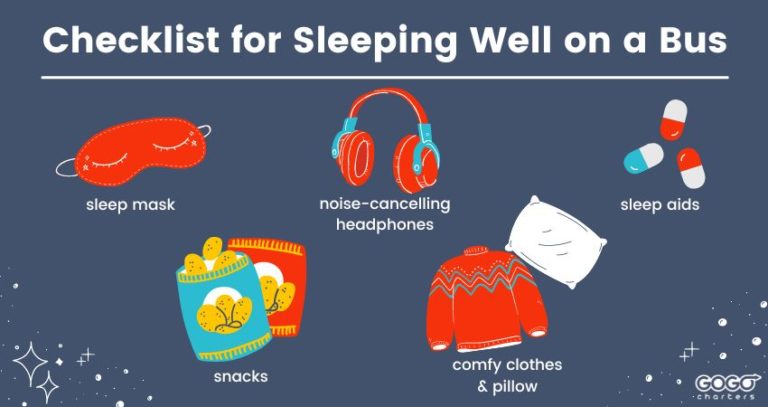 Checklist for Sleeping Well on a Bus

sleep mask

noise-cancelling headphones

sleep aids

snacks

comfy clothes & pillow

GOGO charters